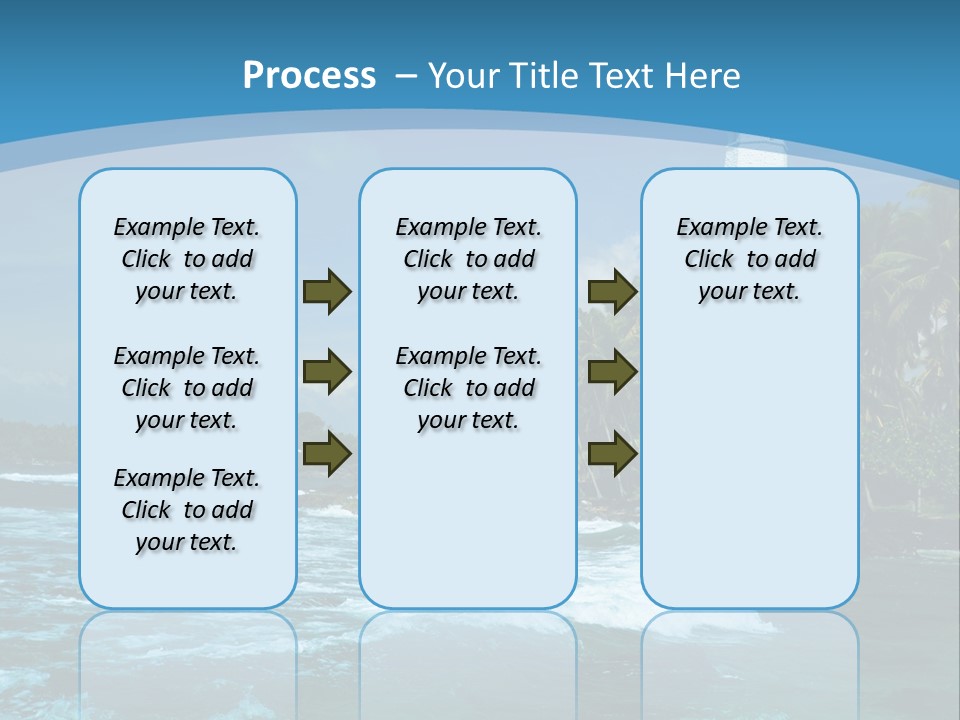 Process – Your Title Text Here

Example Text. Click to add your text.

Example Text. Click to add your text.

Example Text. Click to add your text.

Example Text. Click to add your text.

Example Text. Click to add your text.

Example Text. Click to add your text.